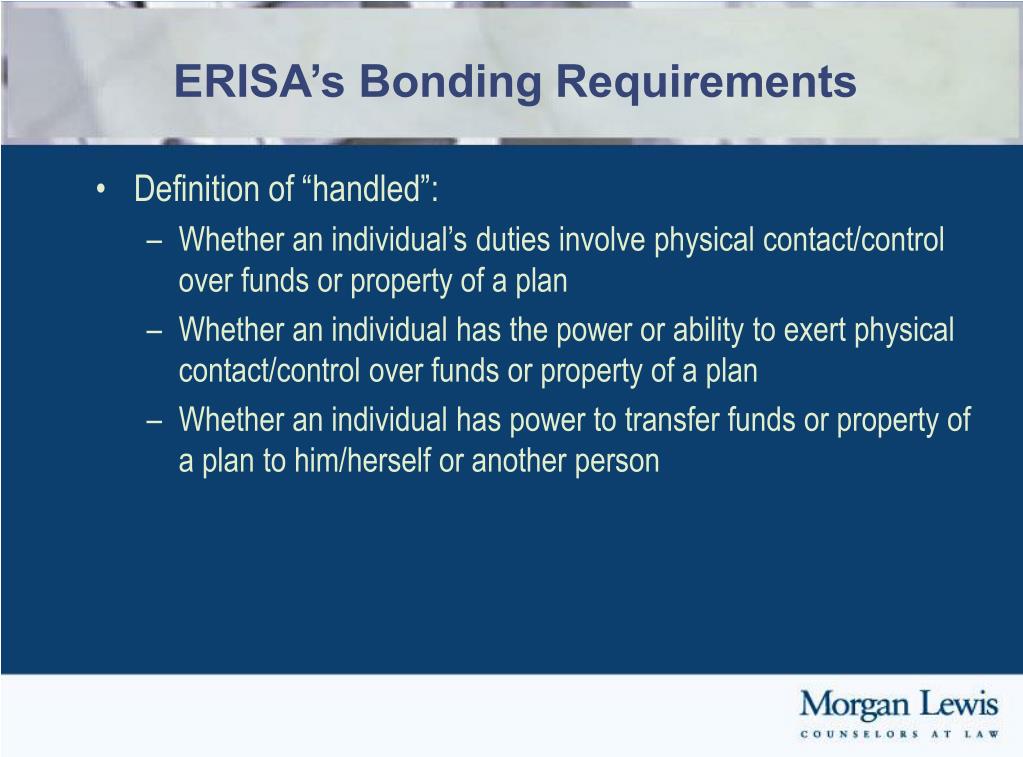 ERISA’s Bonding Requirements

• Definition of “handled”:

– Whether an individual’s duties involve physical contact/control over funds or property of a plan

– Whether an individual has the power or ability to exert physical contact/control over funds or property of a plan

– Whether an individual has power to transfer funds or property of a plan to him/herself or another person

Morgan Lewis
COUNSELORS AT LAW